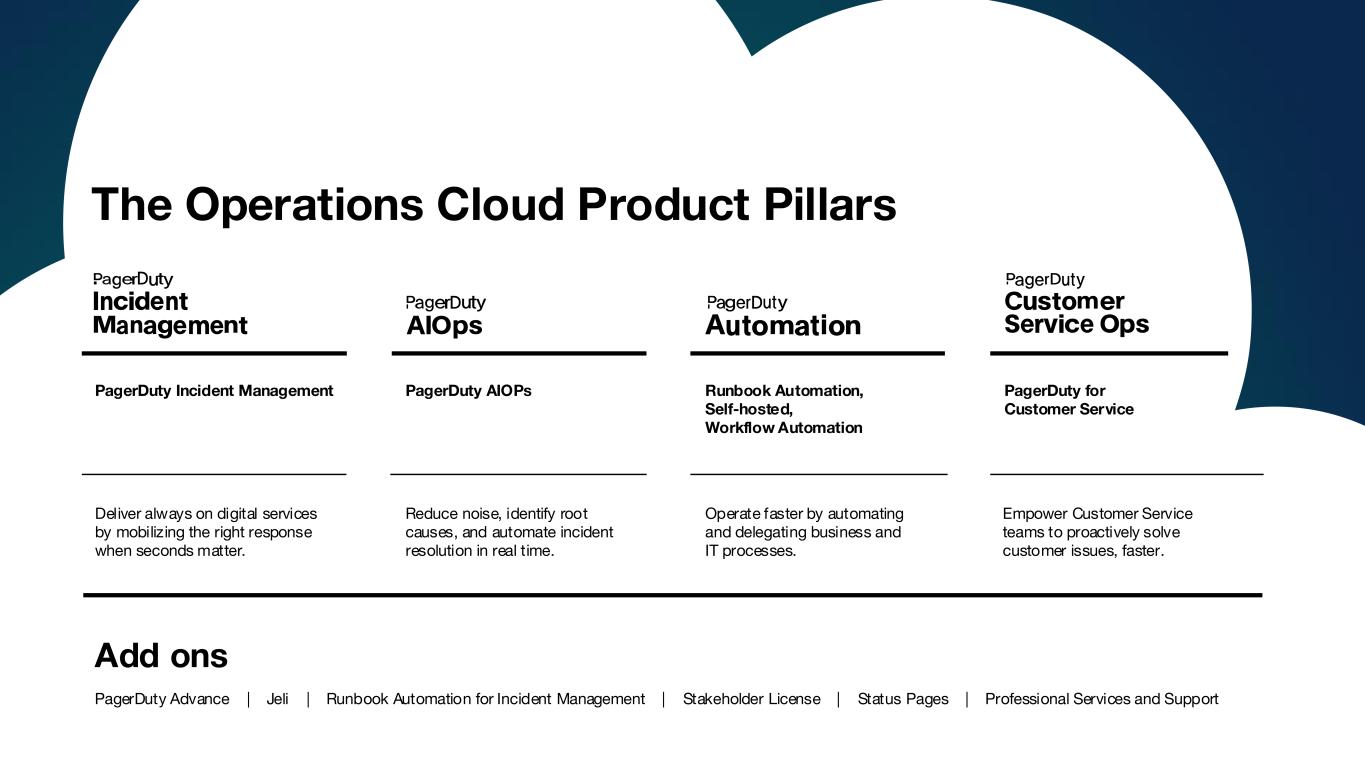 The Operations Cloud Product Pillars

PagerDuty
Incident Management

PagerDuty Incident Management

Deliver always on digital services by mobilizing the right response when seconds matter.

PagerDuty
AIOps

PagerDuty AIOPs

Reduce noise, identify root causes, and automate incident resolution in real time.

PagerDuty
Automation

Runbook Automation,
Self-hosted,
Workflow Automation

Operate faster by automating and delegating business and IT processes.

PagerDuty
Customer Service Ops

PagerDuty for Customer Service

Empower Customer Service teams to proactively solve customer issues, faster.

Add ons

PagerDuty Advance | Jeli | Runbook Automation for Incident Management | Stakeholder License | Status Pages | Professional Services and Support